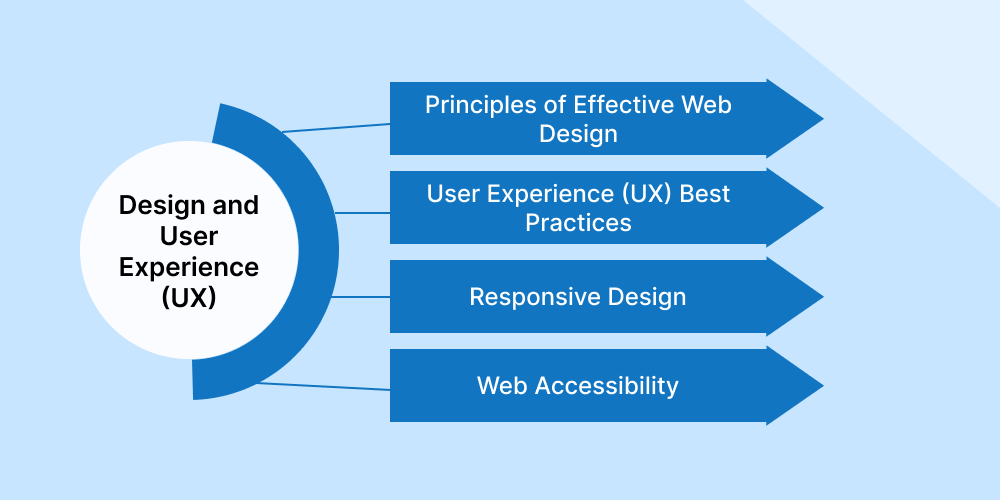 Design and User Experience (UX)

Principles of Effective Web Design

User Experience (UX) Best Practices

Responsive Design

Web Accessibility